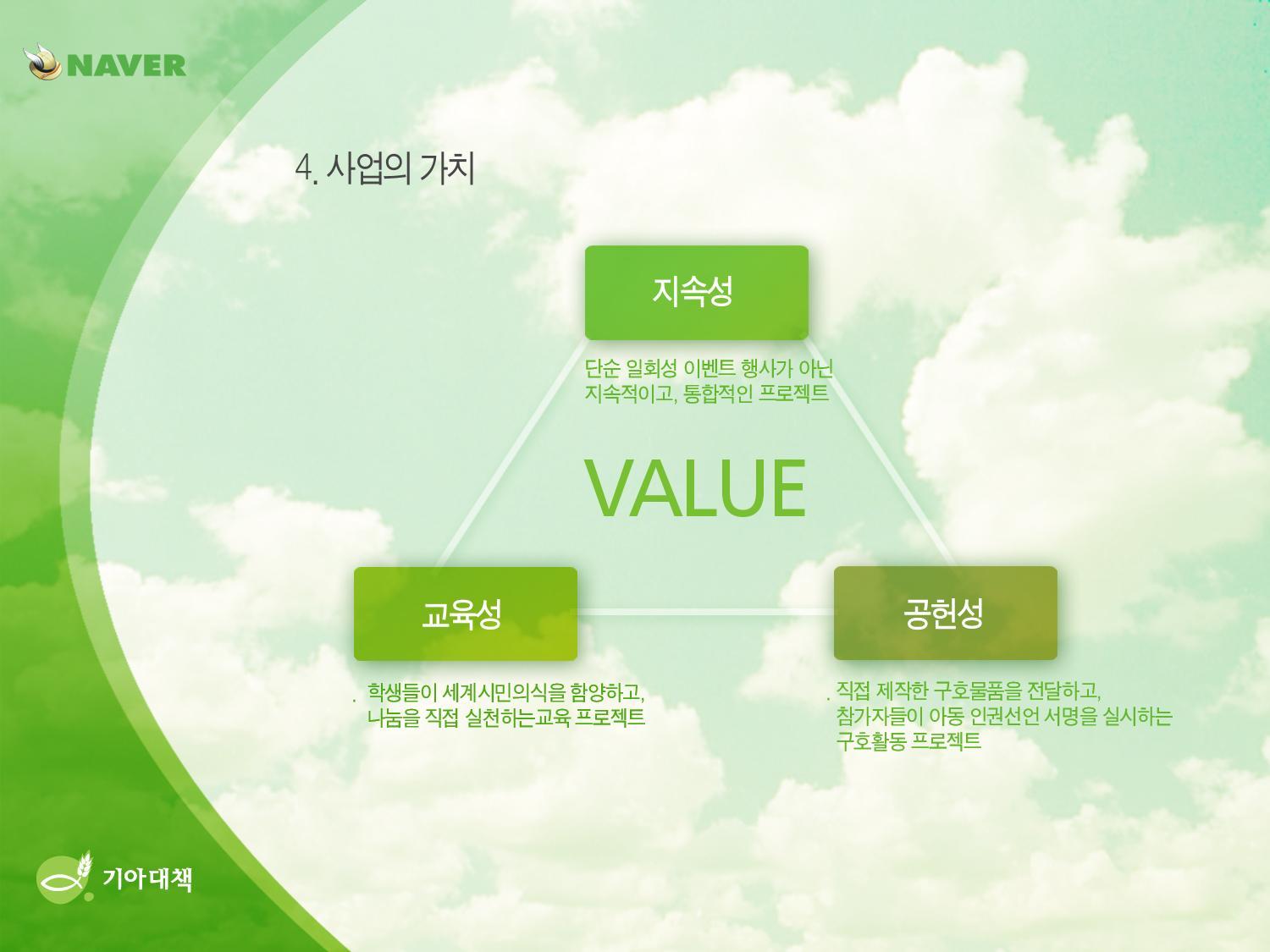 NAVER

4. 사업의 가치

지속성

단순 일회성 이벤트 행사가 아닌 지속적이고, 통합적인 프로젝트

VALUE

교육성

. 학생들이 세계시민의식을 함양하고, 나눔을 직접 실천하는교육 프로젝트

공헌성

. 직접 제작한 구호물품을 전달하고, 참가자들이 아동 인권선언 서명을 실시하는 구호활동 프로젝트

기아대책